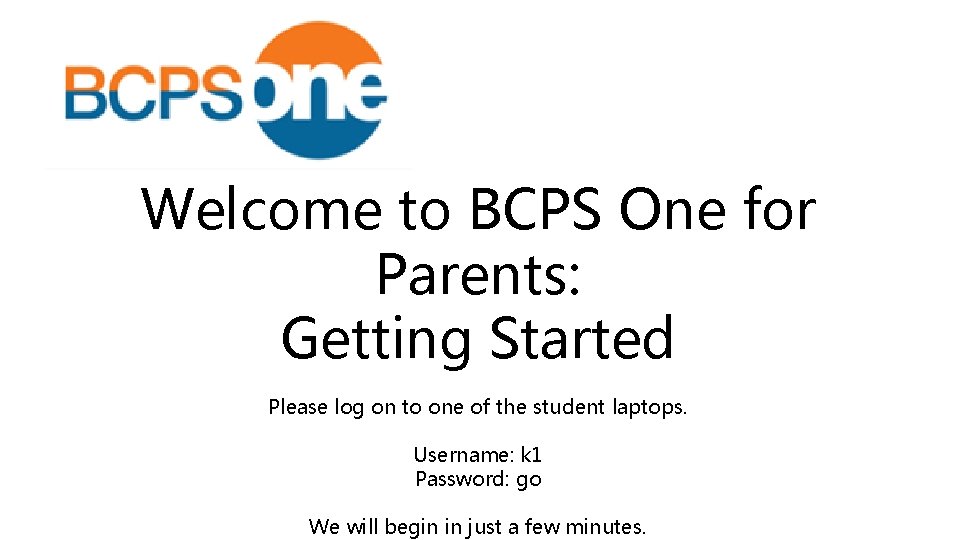 BCPS one

Welcome to BCPS One for Parents: Getting Started

Please log on to one of the student laptops.

Username: k1
Password: go

We will begin in just a few minutes.